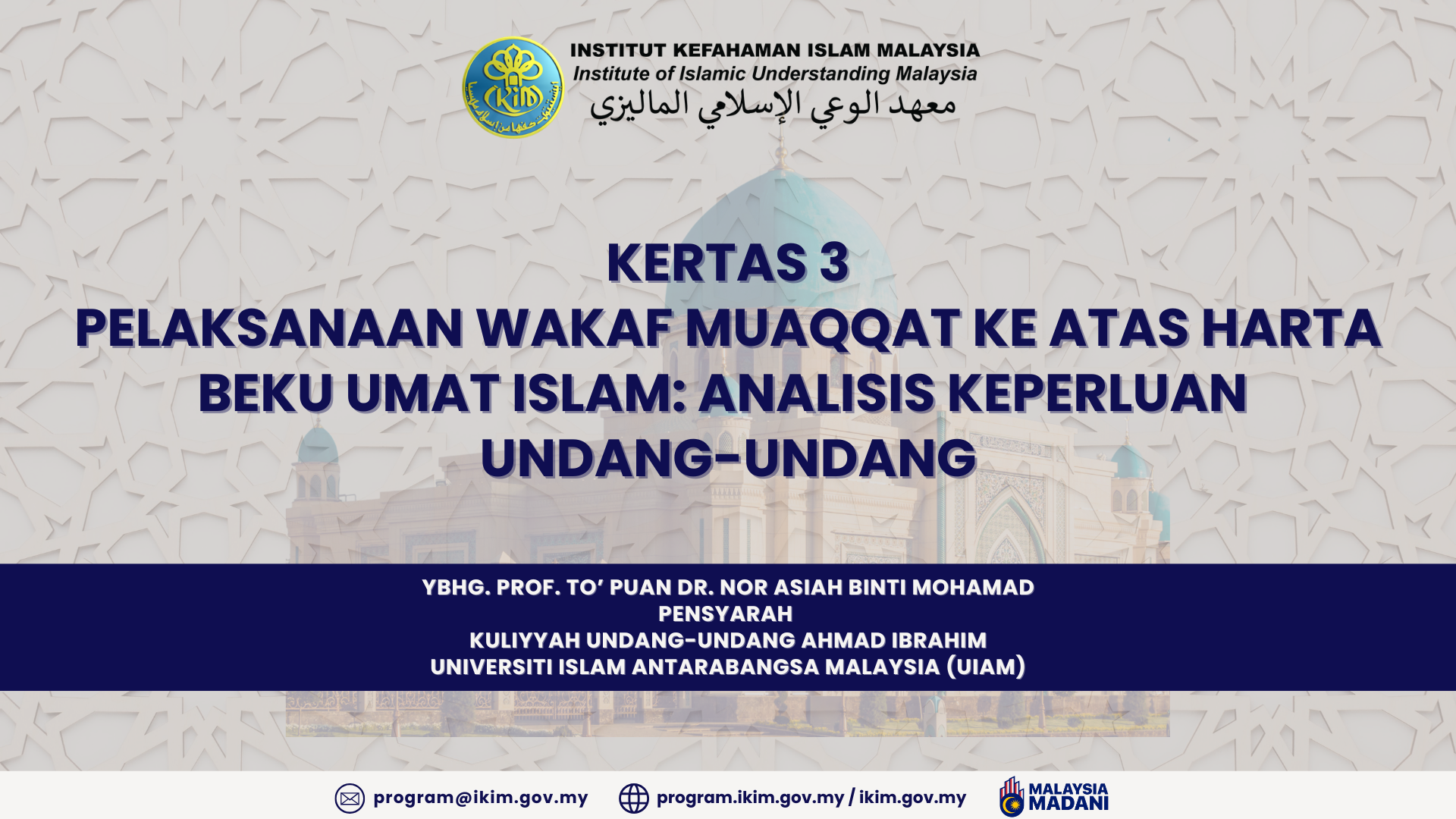 IKIM

INSTITUT KEFAHAMAN ISLAM MALAYSIA
Institute of Islamic Understanding Malaysia
معهد الوعي الإسلامي الماليزي

KERTAS 3
PELAKSANAAN WAKAF MUAQQAT KE ATAS HARTA BEKU UMAT ISLAM: ANALISIS KEPERLUAN UNDANG-UNDANG

YBHG. PROF. TO' PUAN DR. NOR ASIAH BINTI MOHAMAD
PENSYARAH
KULIYYAH UNDANG-UNDANG AHMAD IBRAHIM
UNIVERSITI ISLAM ANTARABANGSA MALAYSIA (UIAM)

program@ikim.gov.my
program.ikim.gov.my / ikim.gov.my
MALAYSIA MADANI